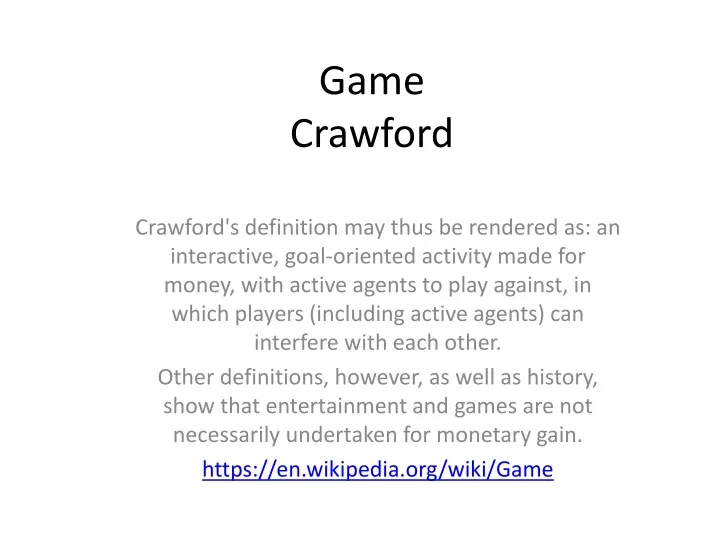 Game
Crawford

Crawford's definition may thus be rendered as: an interactive, goal-oriented activity made for money, with active agents to play against, in which players (including active agents) can interfere with each other.

Other definitions, however, as well as history, show that entertainment and games are not necessarily undertaken for monetary gain.

https://en.wikipedia.org/wiki/Game